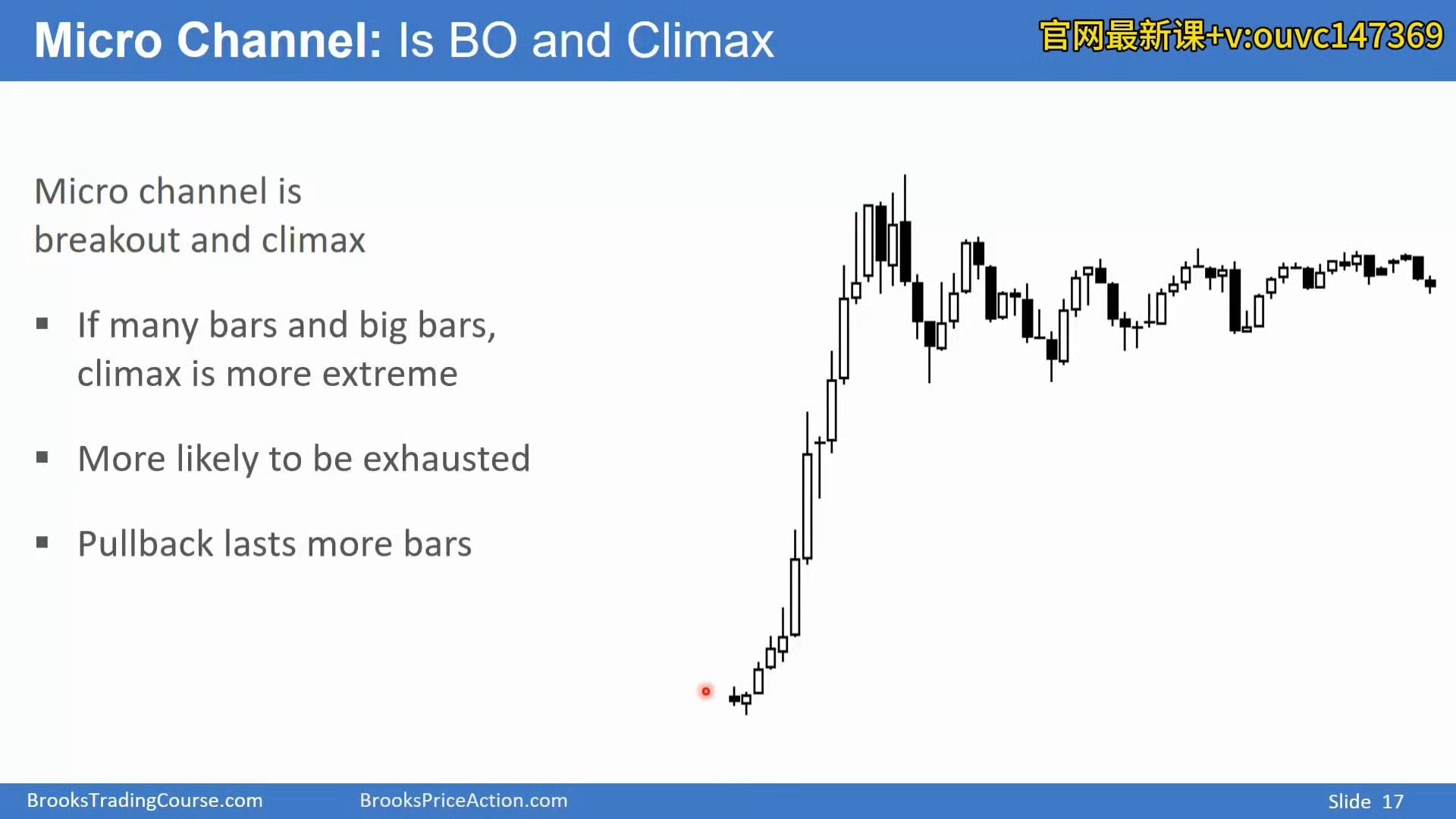 Micro Channel: Is BO and Climax

官网最新课+v:ouvc147369

Micro channel is breakout and climax

▪ If many bars and big bars, climax is more extreme

▪ More likely to be exhausted

▪ Pullback lasts more bars

BrooksTradingCourse.com

BrooksPriceAction.com

Slide 17